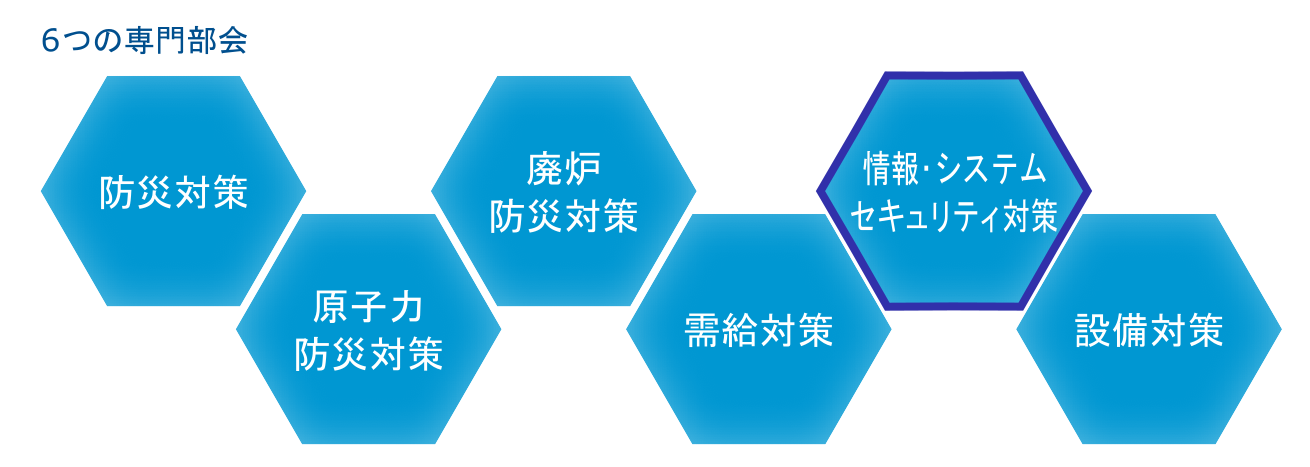 6つの専門部会

防災対策

原子力
防災対策

廃炉
防災対策

需給対策

情報・システム
セキュリティ対策

設備対策